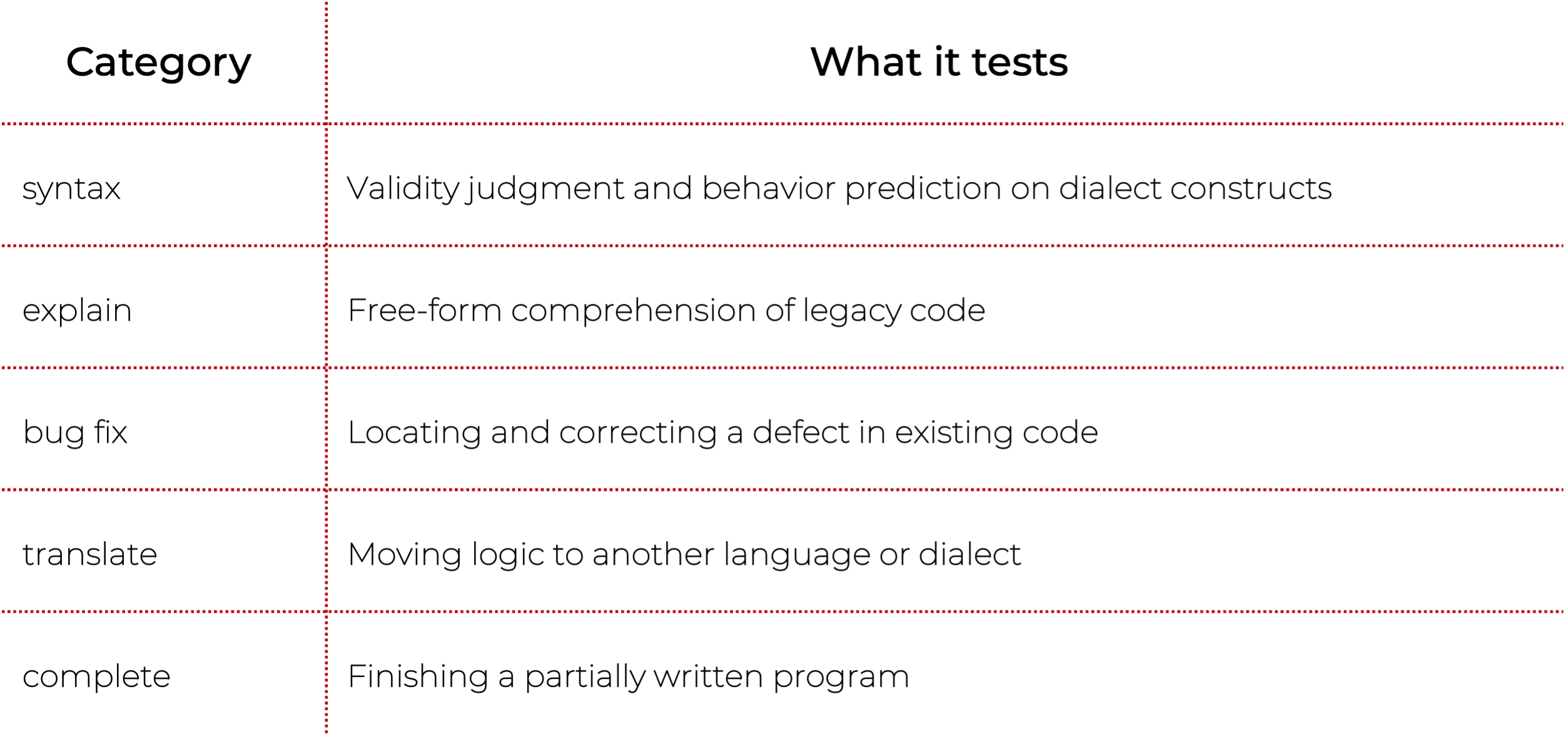 | Category | What it tests |
|---|---|
| syntax | Validity judgment and behavior prediction on dialect constructs |
| explain | Free-form comprehension of legacy code |
| bug fix | Locating and correcting a defect in existing code |
| translate | Moving logic to another language or dialect |
| complete | Finishing a partially written program |